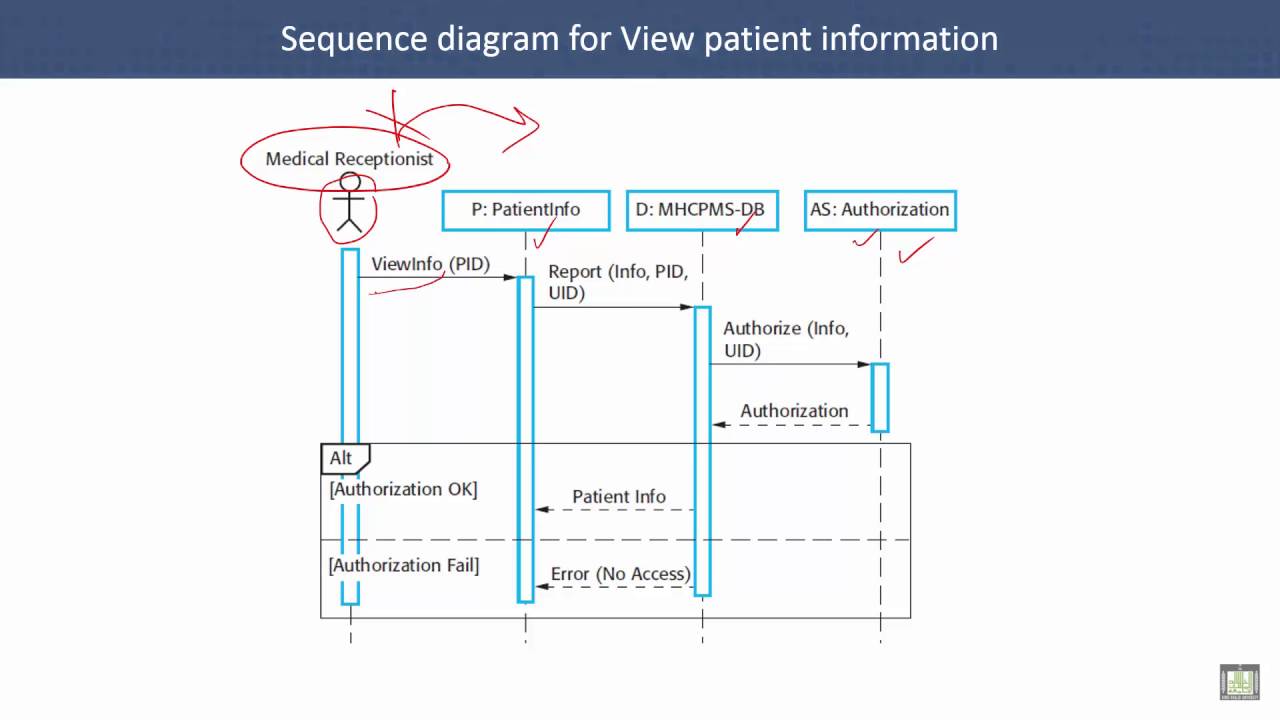 Sequence diagram for View patient information

Medical Receptionist

P: PatientInfo

D: MHCPMS-DB

AS: Authorization

ViewInfo (PID)

Report (Info, PID, UID)

Authorize (Info, UID)

Authorization

Alt

[Authorization OK]

Patient Info

[Authorization Fail]

Error (No Access)